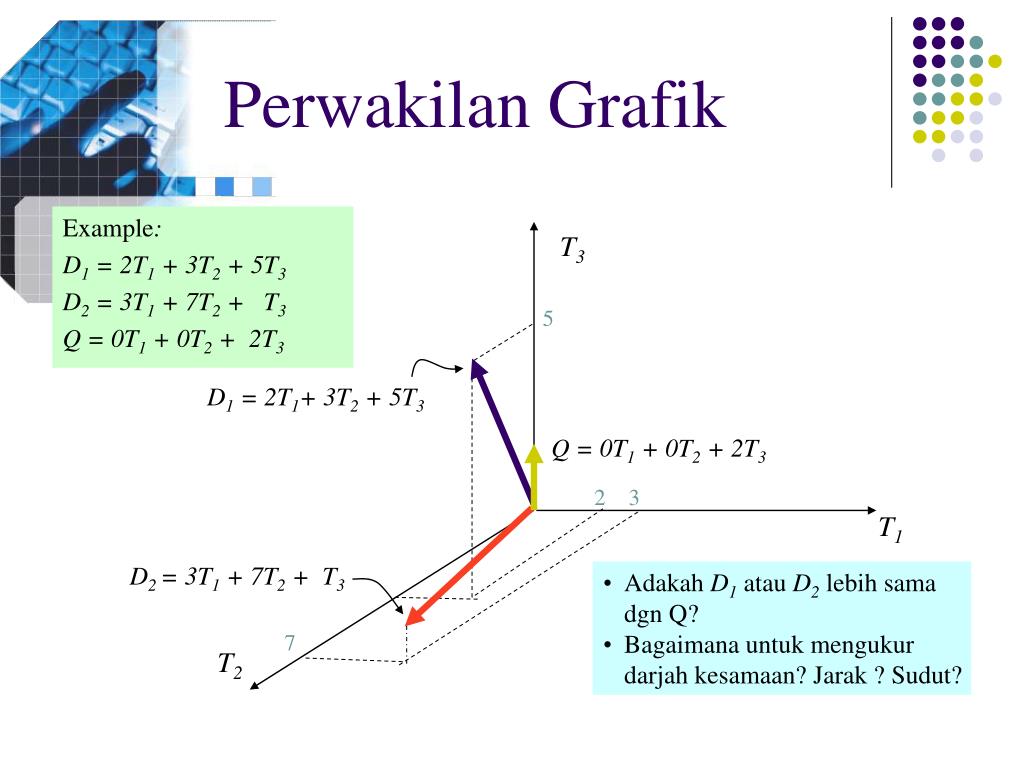 Perwakilan Grafik

Example:
$D_1 = 2T_1 + 3T_2 + 5T_3$
$D_2 = 3T_1 + 7T_2 + T_3$
$Q = 0T_1 + 0T_2 + 2T_3$

$T_3$

5

$D_1 = 2T_1 + 3T_2 + 5T_3$

$Q = 0T_1 + 0T_2 + 2T_3$

2 3

$T_1$

$D_2 = 3T_1 + 7T_2 + T_3$

7

$T_2$

• Adakah $D_1$ atau $D_2$ lebih sama dgn Q?
• Bagaimana untuk mengukur darjah kesamaan? Jarak ? Sudut?